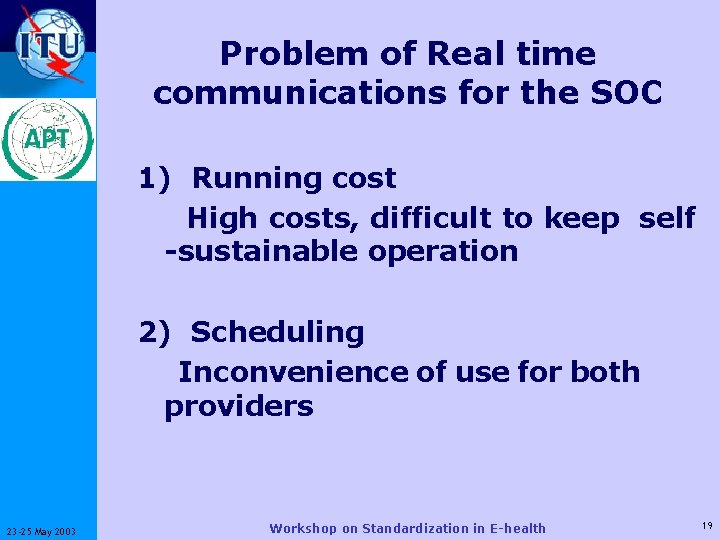 ITU

APT

Problem of Real time communications for the SOC

1) Running cost

High costs, difficult to keep self -sustainable operation

2) Scheduling

Inconvenience of use for both providers

23-25 May 2003

Workshop on Standardization in E-health

19